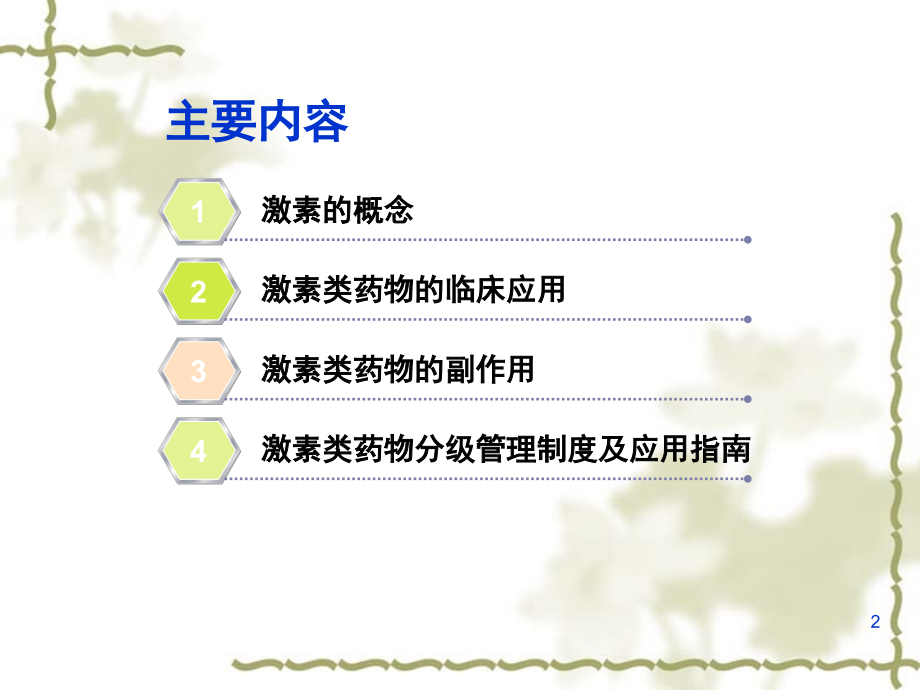 主要内容

1 激素的概念

2 激素类药物的临床应用

3 激素类药物的副作用

4 激素类药物分级管理制度及应用指南

2